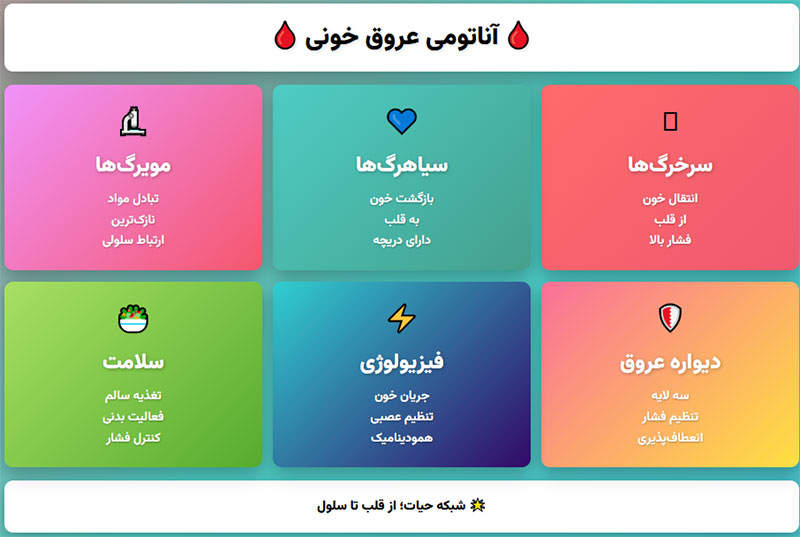 آناتومی عروق خونی

سرخرگ‌ها
انتقال خون
از قلب
فشار بالا

سیاهرگ‌ها
بازگشت خون
به قلب
دارای دریچه

مویرگ‌ها
تبادل مواد
نازک‌ترین
ارتباط سلولی

دیواره عروق
سه لایه
تنظیم فشار
انعطاف‌پذیری

فیزیولوژی
جریان خون
تنظیم عصبی
همودینامیک

سلامت
تغذیه سالم
فعالیت بدنی
کنترل فشار

شبکه حیات؛ از قلب تا سلول